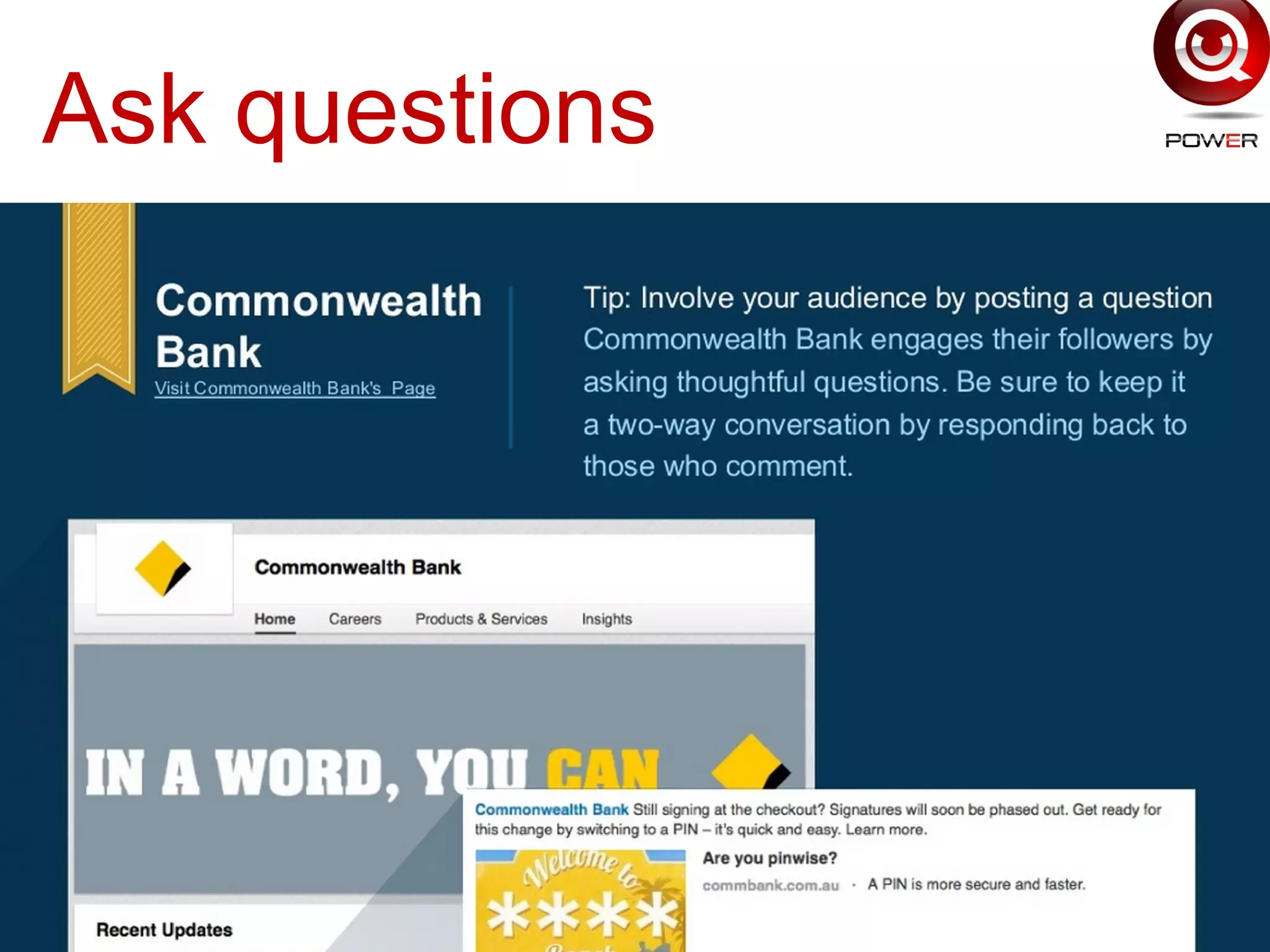 Ask questions

POWER

Commonwealth Bank
Visit Commonwealth Bank's Page

Tip: Involve your audience by posting a question
Commonwealth Bank engages their followers by asking thoughtful questions. Be sure to keep it a two-way conversation by responding back to those who comment.

Commonwealth Bank

Home Careers Products & Services Insights

IN A WORD, YOU CAN

Recent Updates

Commonwealth Bank Still signing at the checkout? Signatures will soon be phased out. Get ready for this change by switching to a PIN – it's quick and easy. Learn more.

Welcome to
****

Are you pinwise?
commbank.com.au · A PIN is more secure and faster.